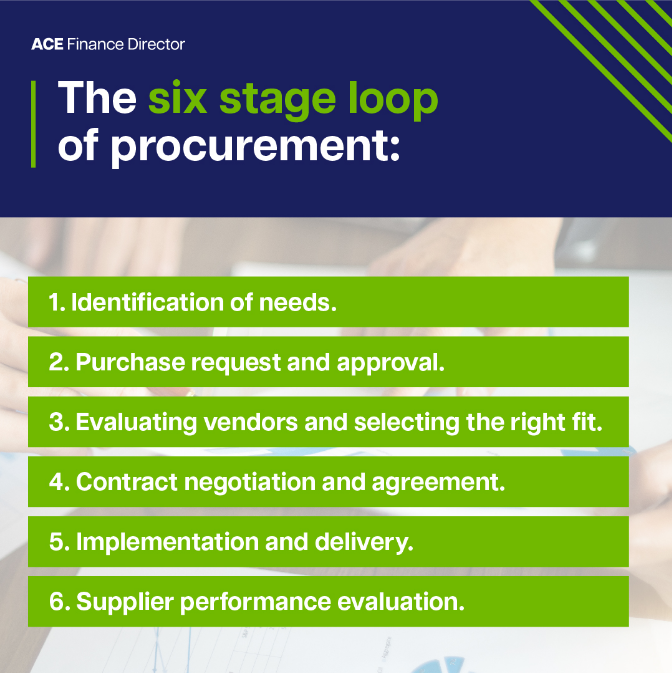 ACE Finance Director

The six stage loop of procurement:

1. Identification of needs.

2. Purchase request and approval.

3. Evaluating vendors and selecting the right fit.

4. Contract negotiation and agreement.

5. Implementation and delivery.

6. Supplier performance evaluation.